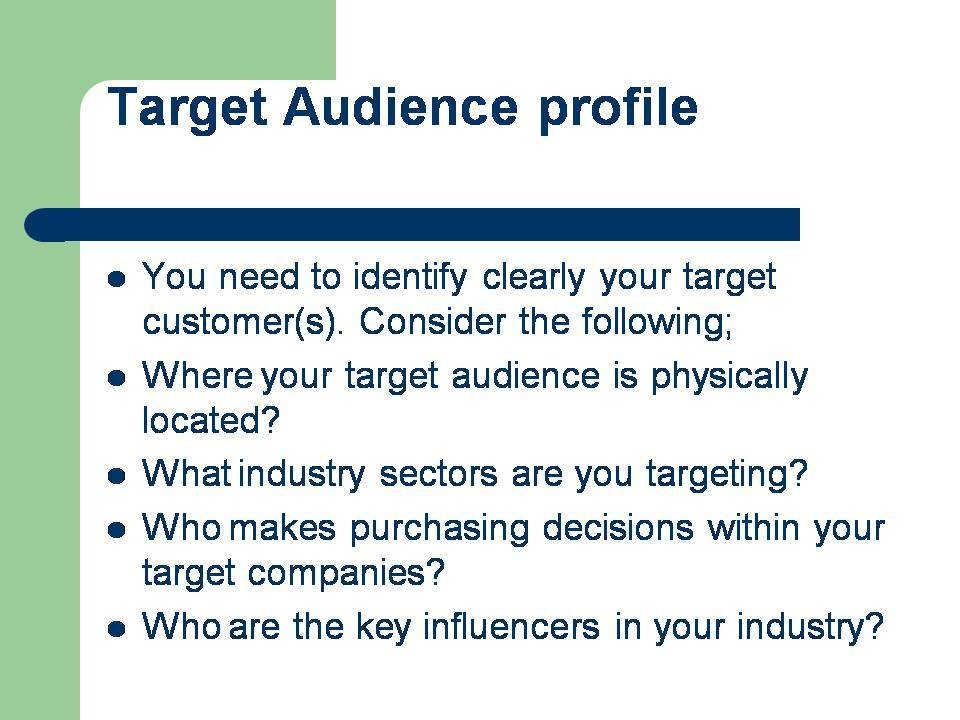 Target Audience profile

- You need to identify clearly your target customer(s). Consider the following;
- Where your target audience is physically located?
- What industry sectors are you targeting?
- Who makes purchasing decisions within your target companies?
- Who are the key influencers in your industry?